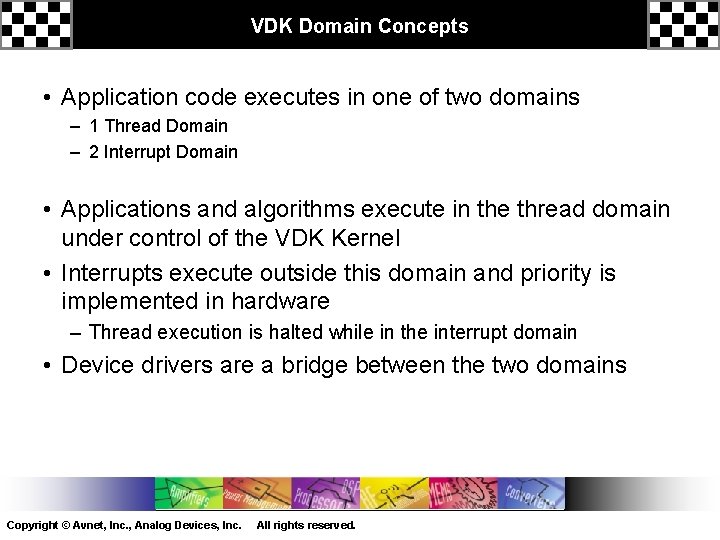 VDK Domain Concepts

• Application code executes in one of two domains
– 1 Thread Domain
– 2 Interrupt Domain

• Applications and algorithms execute in the thread domain under control of the VDK Kernel
• Interrupts execute outside this domain and priority is implemented in hardware
– Thread execution is halted while in the interrupt domain
• Device drivers are a bridge between the two domains

Amplifiers Power Management Processors DSP RF MEMS Converters

Copyright © Avnet, Inc., Analog Devices, Inc. All rights reserved.